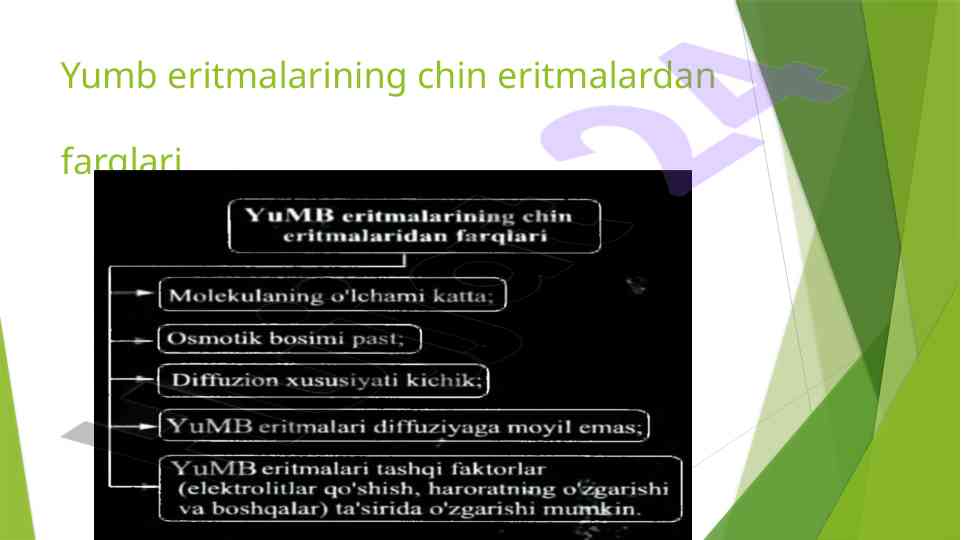 Yumb eritmalarining chin eritmalardan farqlari

YuMB eritmalarining chin eritmalaridan farqlari

Molekulaning o'lchami katta;

Osmotik bosimi past;

Diffuzion xususiyati kichik;

YuMB eritmalari diffuziyaga moyil emas;

YuMB eritmalari tashqi faktorlar (elektrolitlar qo'shish, haroratning o'zgarishi va boshqalar) ta'sirida o'zgarishi mumkin.